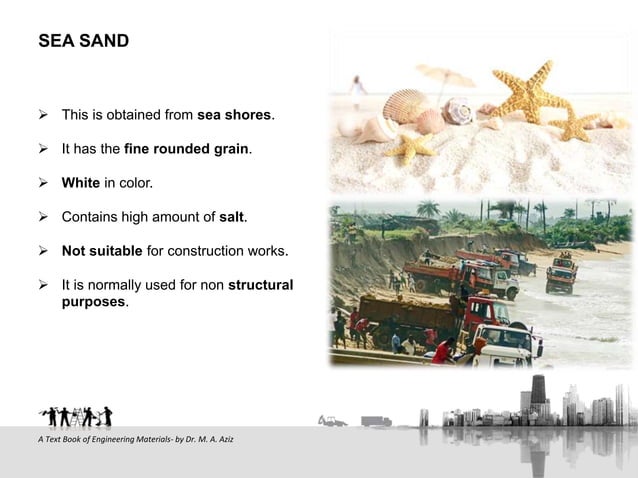 SEA SAND

➢ This is obtained from sea shores.

➢ It has the fine rounded grain.

➢ White in color.

➢ Contains high amount of salt.

➢ Not suitable for construction works.

➢ It is normally used for non structural purposes.

A Text Book of Engineering Materials- by Dr. M. A. Aziz